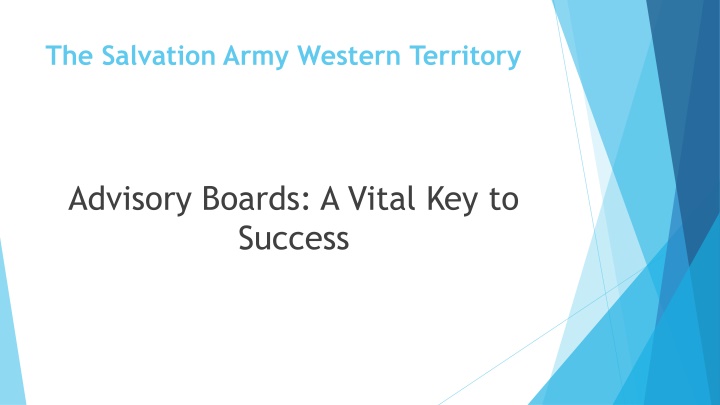 The Salvation Army Western Territory

Advisory Boards: A Vital Key to Success